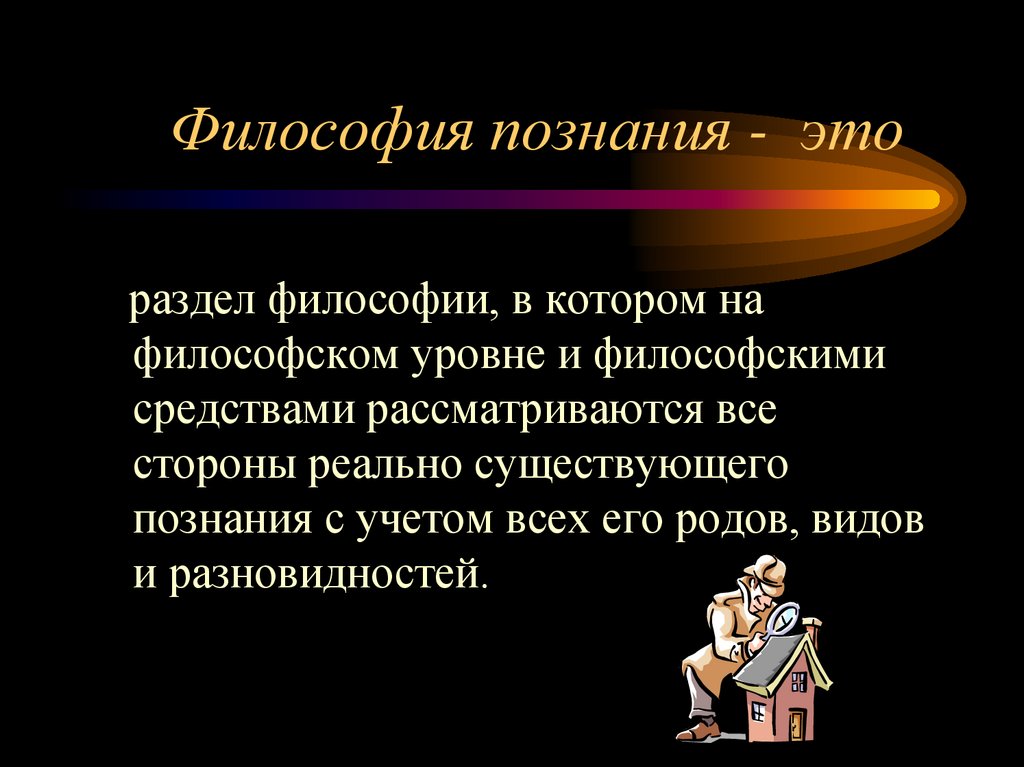 Философия познания - это

раздел философии, в котором на философском уровне и философскими средствами рассматриваются все стороны реально существующего познания с учетом всех его родов, видов и разновидностей.